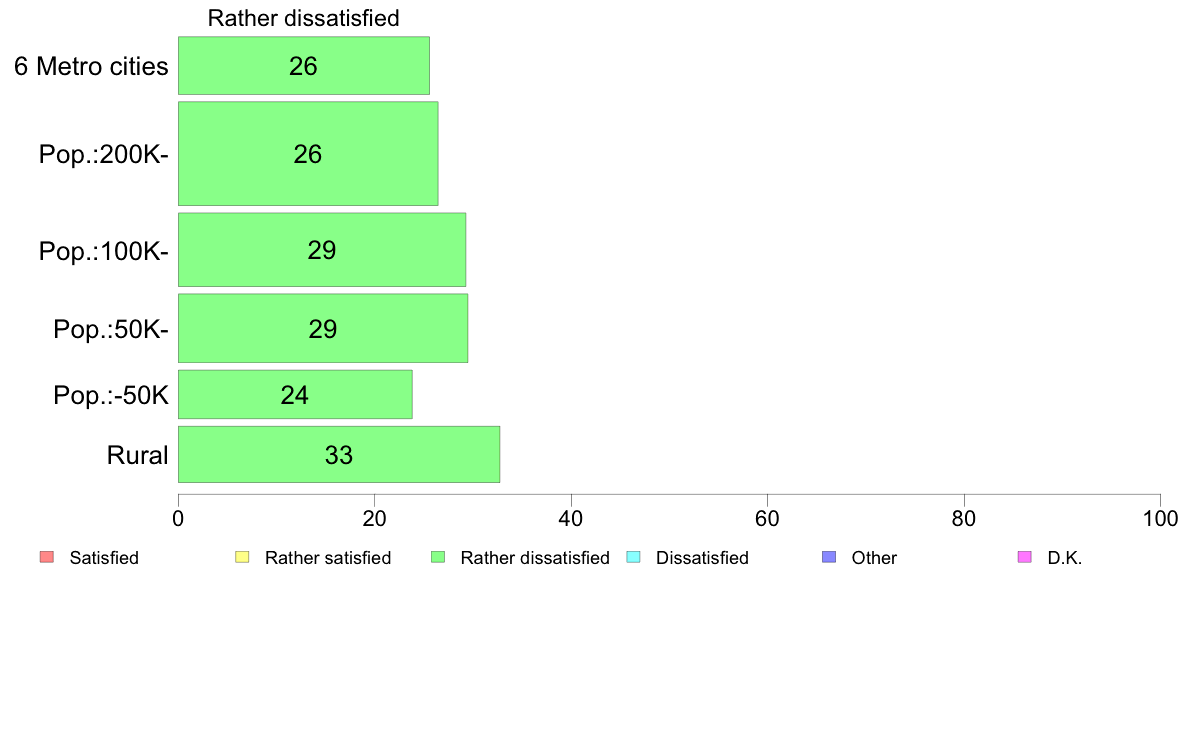 Rather dissatisfied

6 Metro cities 26
Pop.:200K- 26
Pop.:100K- 29
Pop.:50K- 29
Pop.:-50K 24
Rural 33

0 20 40 60 80 100

Satisfied Rather satisfied Rather dissatisfied Dissatisfied Other D.K.